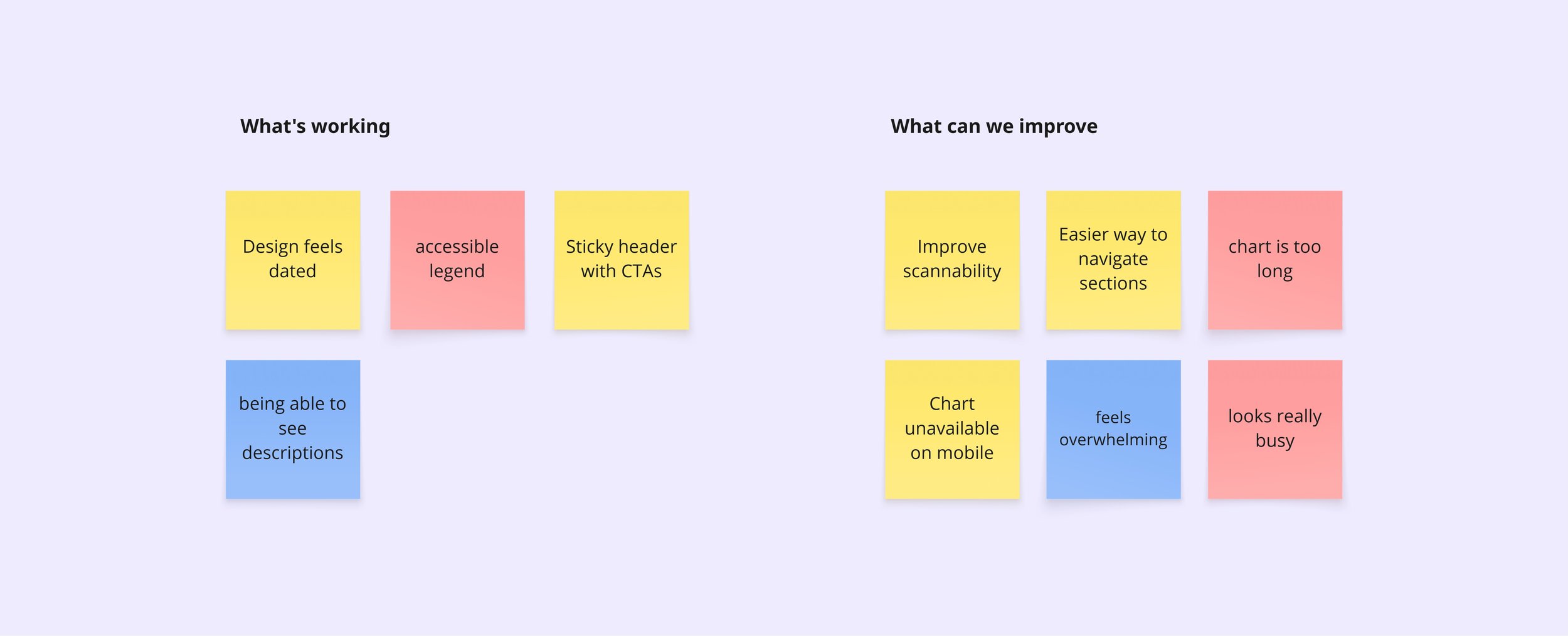 What's working

Design feels dated

accessible legend

Sticky header with CTAs

being able to see descriptions

What can we improve

Improve scannability

Easier way to navigate sections

chart is too long

Chart unavailable on mobile

feels overwhelming

looks really busy